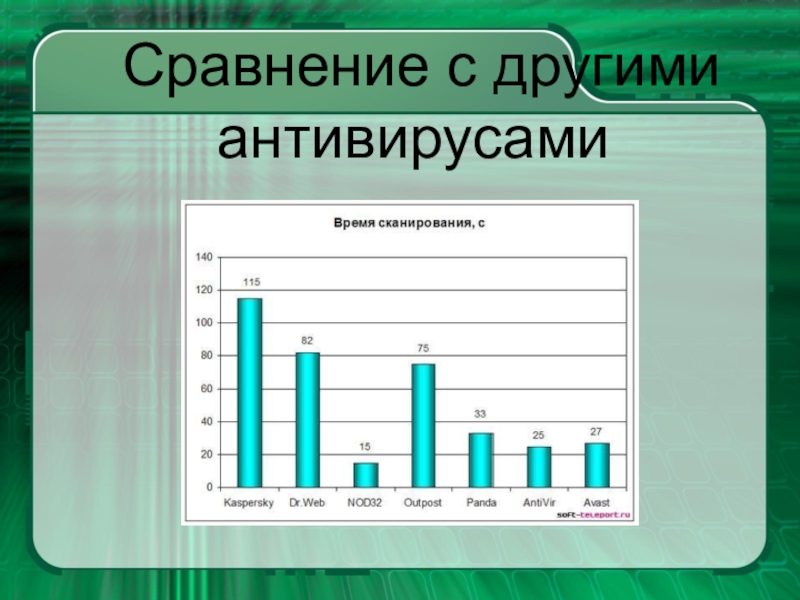 Сравнение с другими антивирусами

Время сканирования, с

140
120
100
80
60
40
20
0

115
82
15
75
33
25
27

Kaspersky
Dr.Web
NOD32
Outpost
Panda
AntiVir
Avast

soft-teleport.ru